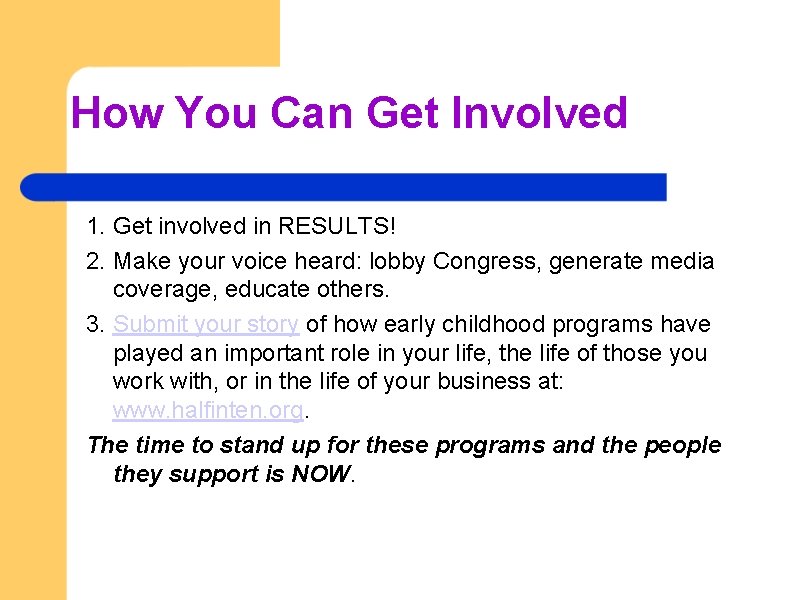 How You Can Get Involved

1. Get involved in RESULTS!

2. Make your voice heard: lobby Congress, generate media coverage, educate others.

3. Submit your story of how early childhood programs have played an important role in your life, the life of those you work with, or in the life of your business at: www.halfinten.org.

The time to stand up for these programs and the people they support is NOW.